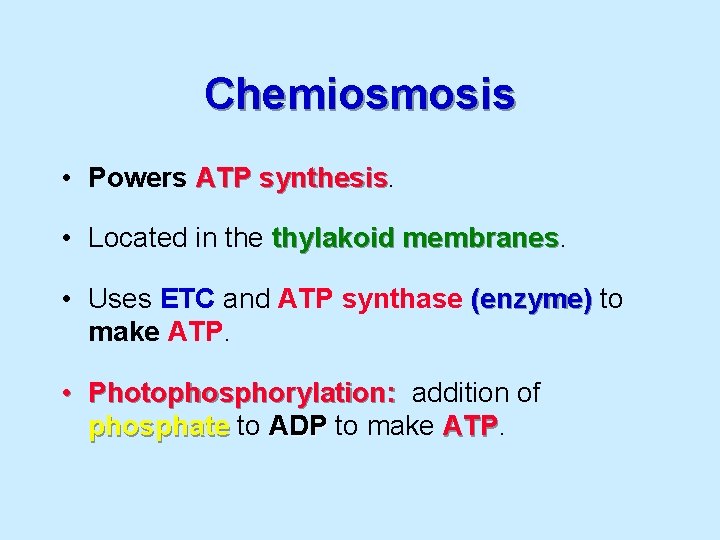 Chemiosmosis

• Powers ATP synthesis.

• Located in the thylakoid membranes.

• Uses ETC and ATP synthase (enzyme) to make ATP.

• Photophosphorylation: addition of phosphate to ADP to make ATP.